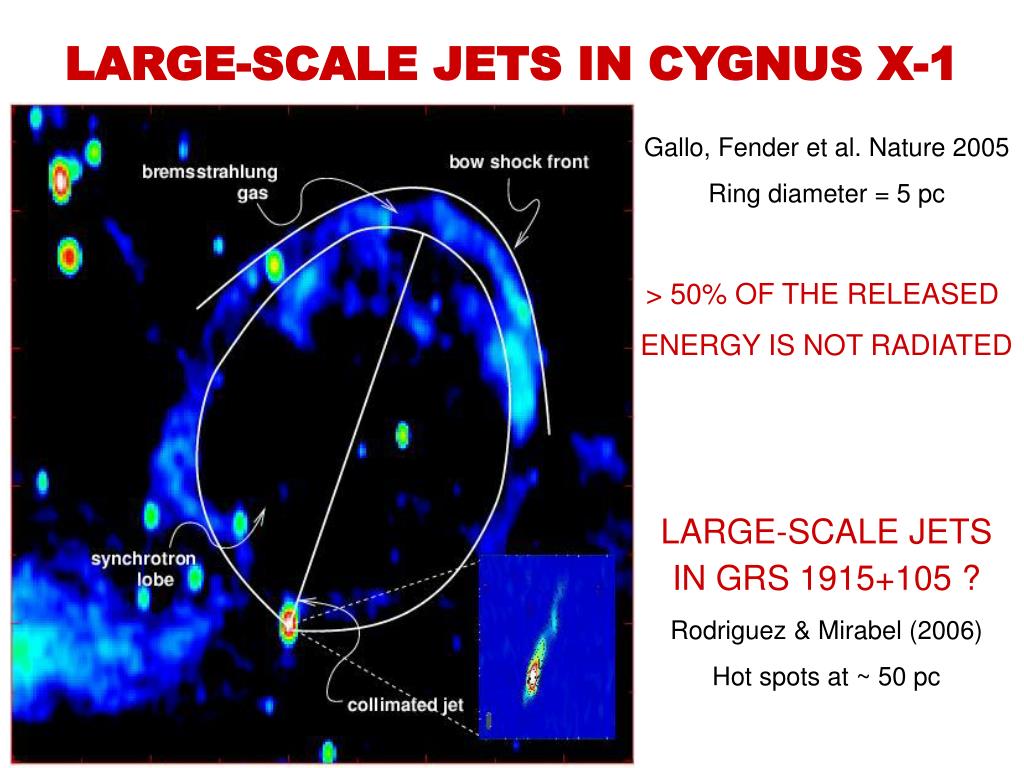 LARGE-SCALE JETS IN CYGNUS X-1

bremsstrahlung gas

bow shock front

synchrotron lobe

collimated jet

Gallo, Fender et al. Nature 2005

Ring diameter = 5 pc

> 50% OF THE RELEASED ENERGY IS NOT RADIATED

LARGE-SCALE JETS IN GRS 1915+105 ?

Rodriguez & Mirabel (2006)

Hot spots at ~ 50 pc